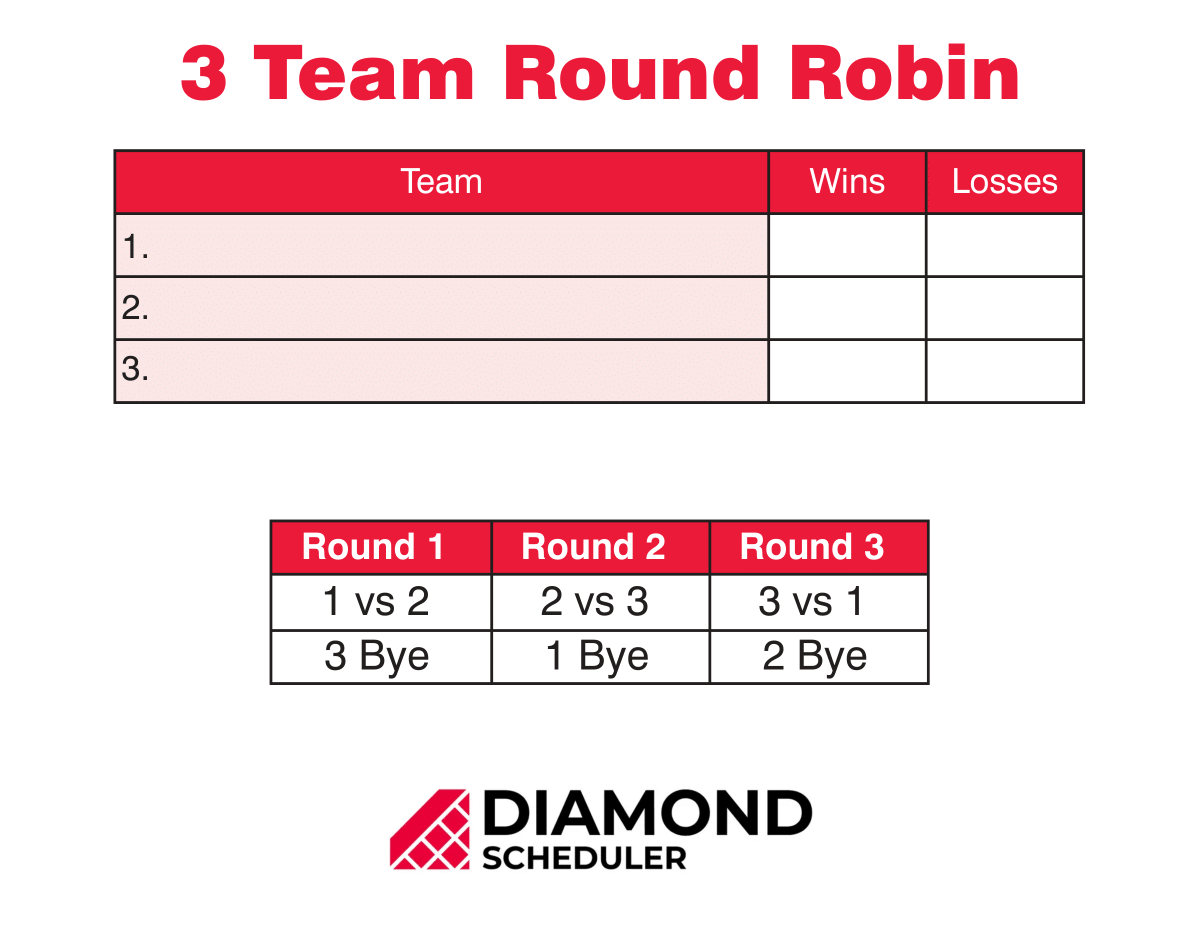 3 Team Round Robin

| Team | Wins | Losses |
|---|---|---|
| 1. | | |
| 2. | | |
| 3. | | |

| Round 1 | Round 2 | Round 3 |
|---|---|---|
| 1 vs 2 | 2 vs 3 | 3 vs 1 |
| 3 Bye | 1 Bye | 2 Bye |

DIAMOND
SCHEDULER